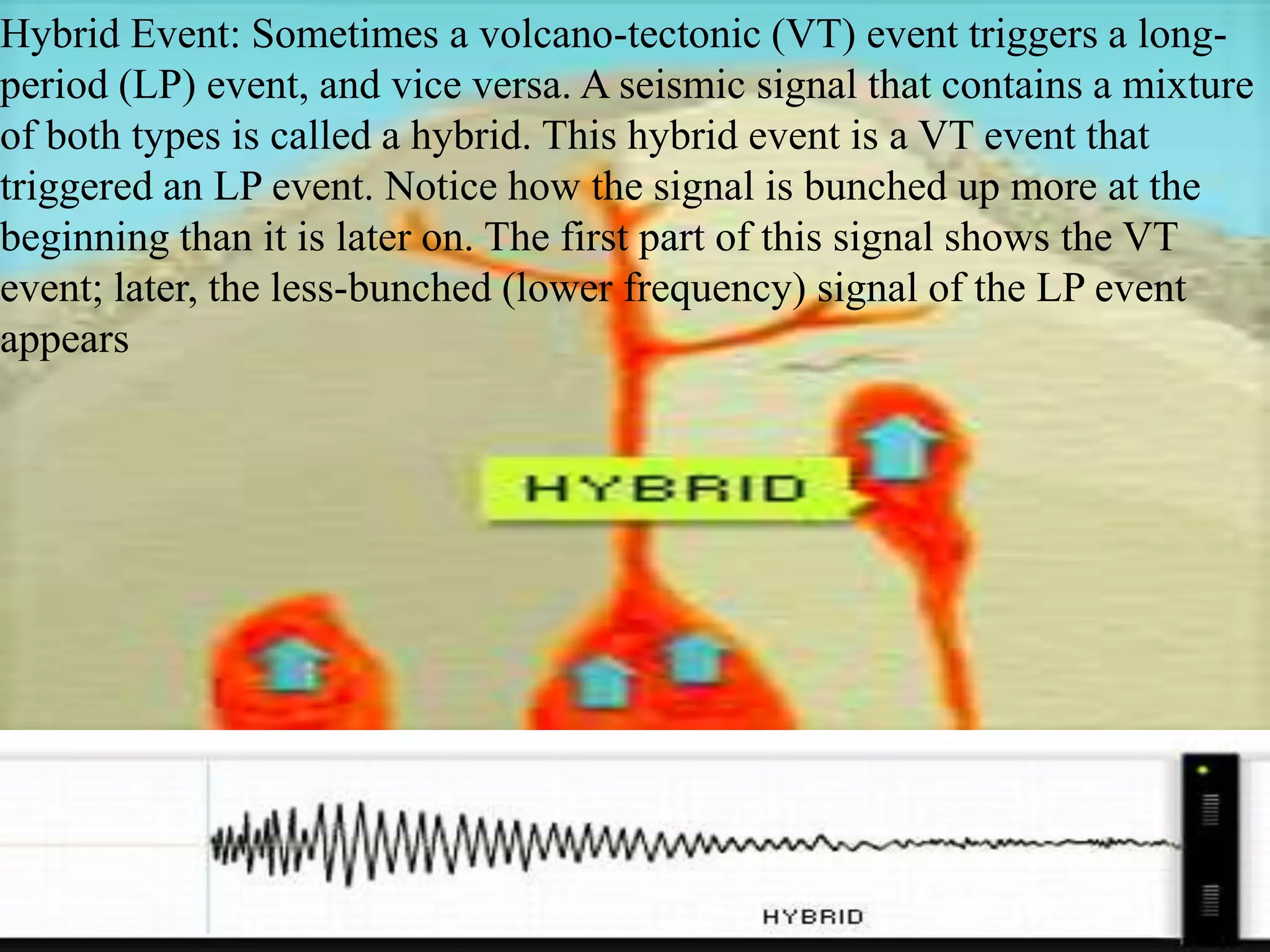 Hybrid Event: Sometimes a volcano-tectonic (VT) event triggers a long-period (LP) event, and vice versa. A seismic signal that contains a mixture of both types is called a hybrid. This hybrid event is a VT event that triggered an LP event. Notice how the signal is bunched up more at the beginning than it is later on. The first part of this signal shows the VT event; later, the less-bunched (lower frequency) signal of the LP event appears

HYBRID

HYBRID